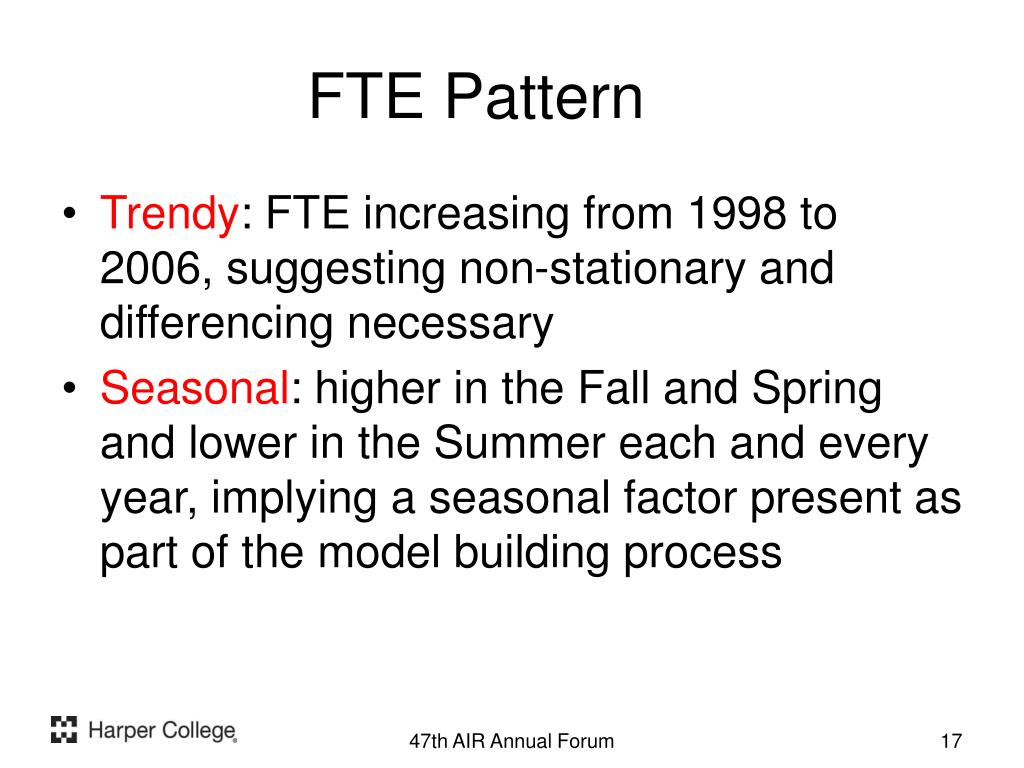 FTE Pattern

• Trendy: FTE increasing from 1998 to 2006, suggesting non-stationary and differencing necessary

• Seasonal: higher in the Fall and Spring and lower in the Summer each and every year, implying a seasonal factor present as part of the model building process

Harper College

47th AIR Annual Forum

17